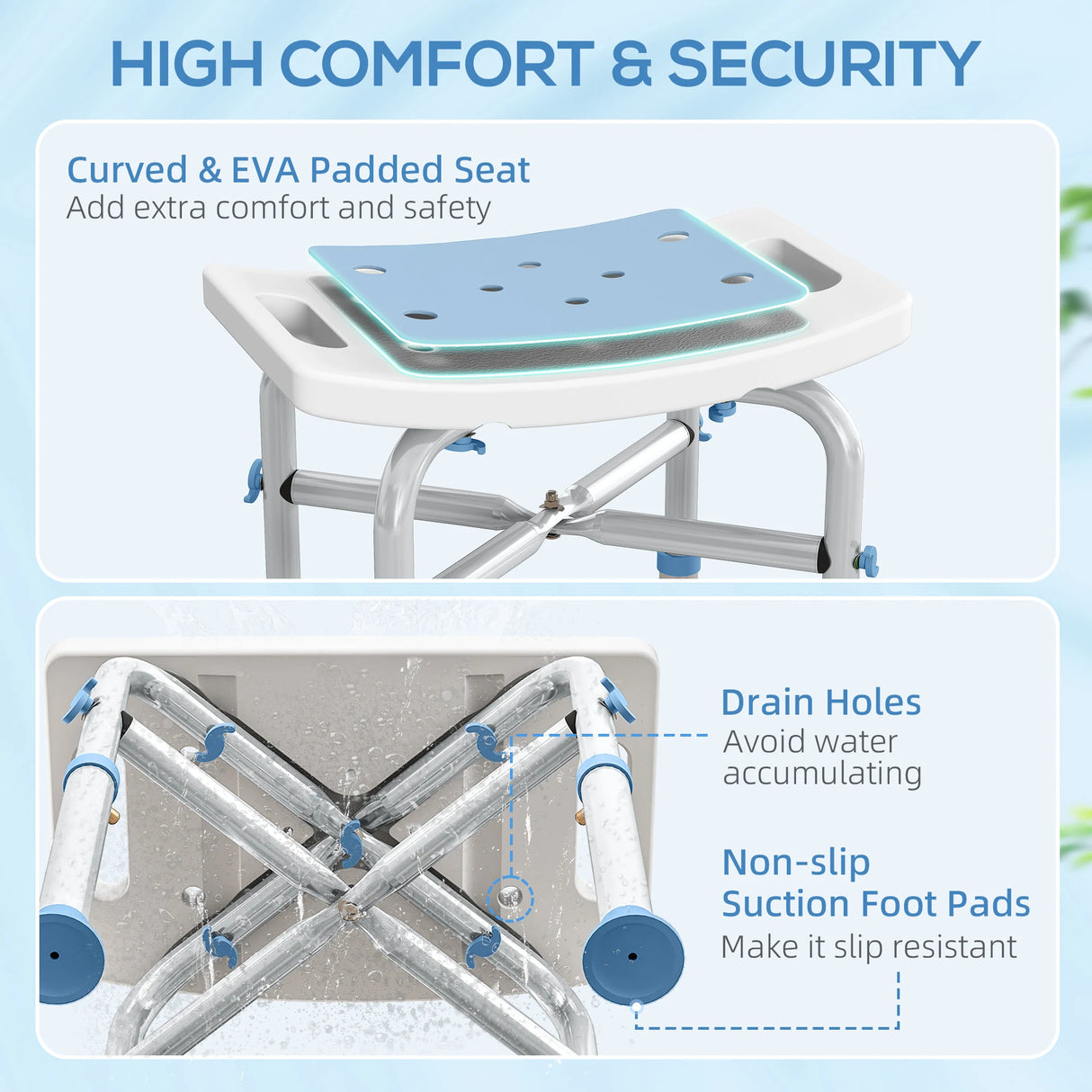 HIGH COMFORT & SECURITY

Curved & EVA Padded Seat
Add extra comfort and safety

Drain Holes
Avoid water accumulating

Non-slip Suction Foot Pads
Make it slip resistant